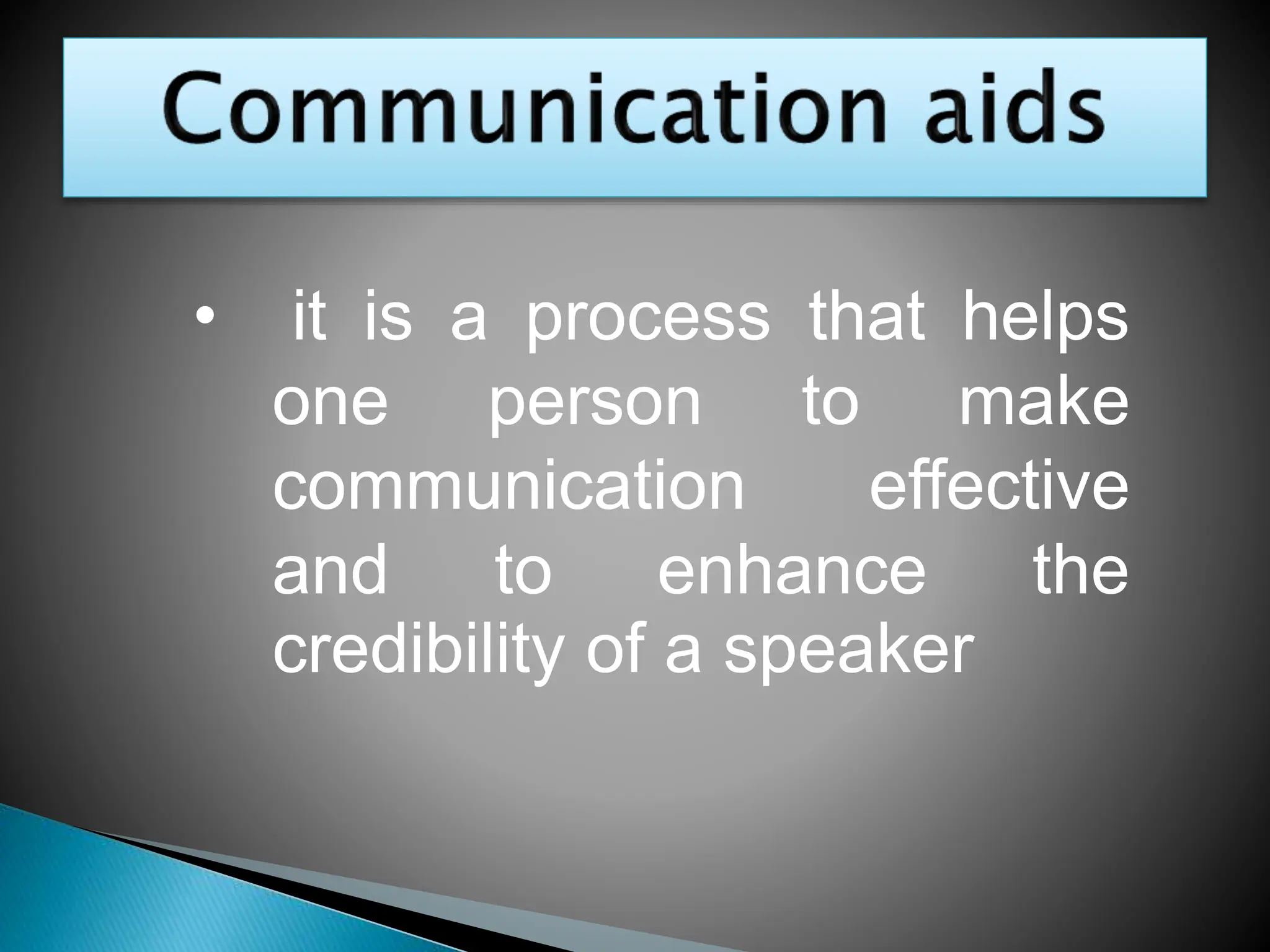 Communication aids

• it is a process that helps one person to make communication effective and to enhance the credibility of a speaker